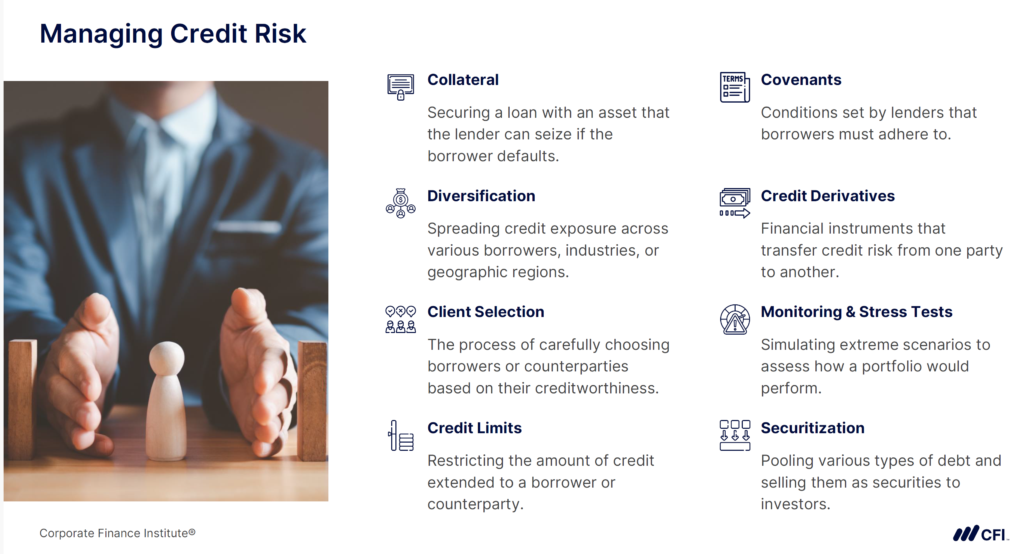 Managing Credit Risk

Collateral

Securing a loan with an asset that the lender can seize if the borrower defaults.

Diversification

Spreading credit exposure across various borrowers, industries, or geographic regions.

Client Selection

The process of carefully choosing borrowers or counterparties based on their creditworthiness.

Credit Limits

Restricting the amount of credit extended to a borrower or counterparty.

TERMS

Covenants

Conditions set by lenders that borrowers must adhere to.

Credit Derivatives

Financial instruments that transfer credit risk from one party to another.

Monitoring & Stress Tests

Simulating extreme scenarios to assess how a portfolio would perform.

Securitization

Pooling various types of debt and selling them as securities to investors.

Corporate Finance Institute®

CFI